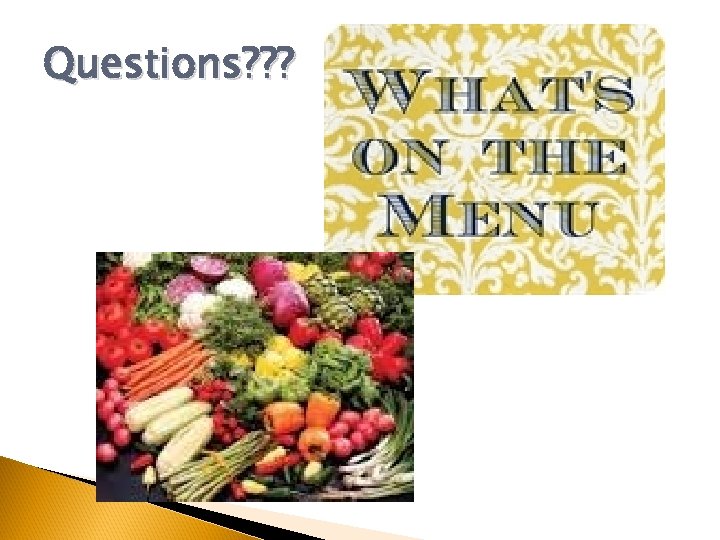 Questions???

WHAT'S ON THE MENU